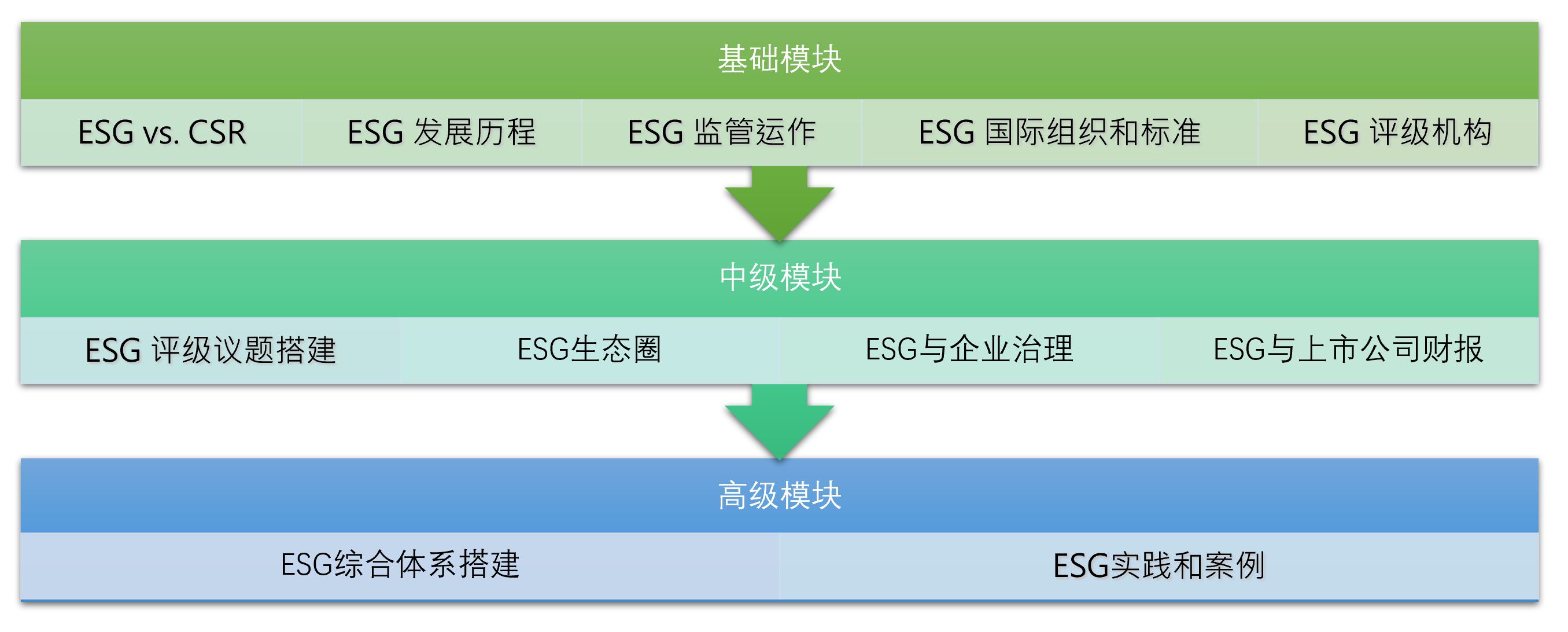 基础模块

ESG vs. CSR

ESG 发展历程

ESG 监管运作

ESG 国际组织和标准

ESG 评级机构

中级模块

ESG 评级议题搭建

ESG生态圈

ESG与企业治理

ESG与上市公司财报

高级模块

ESG综合体系搭建

ESG实践和案例